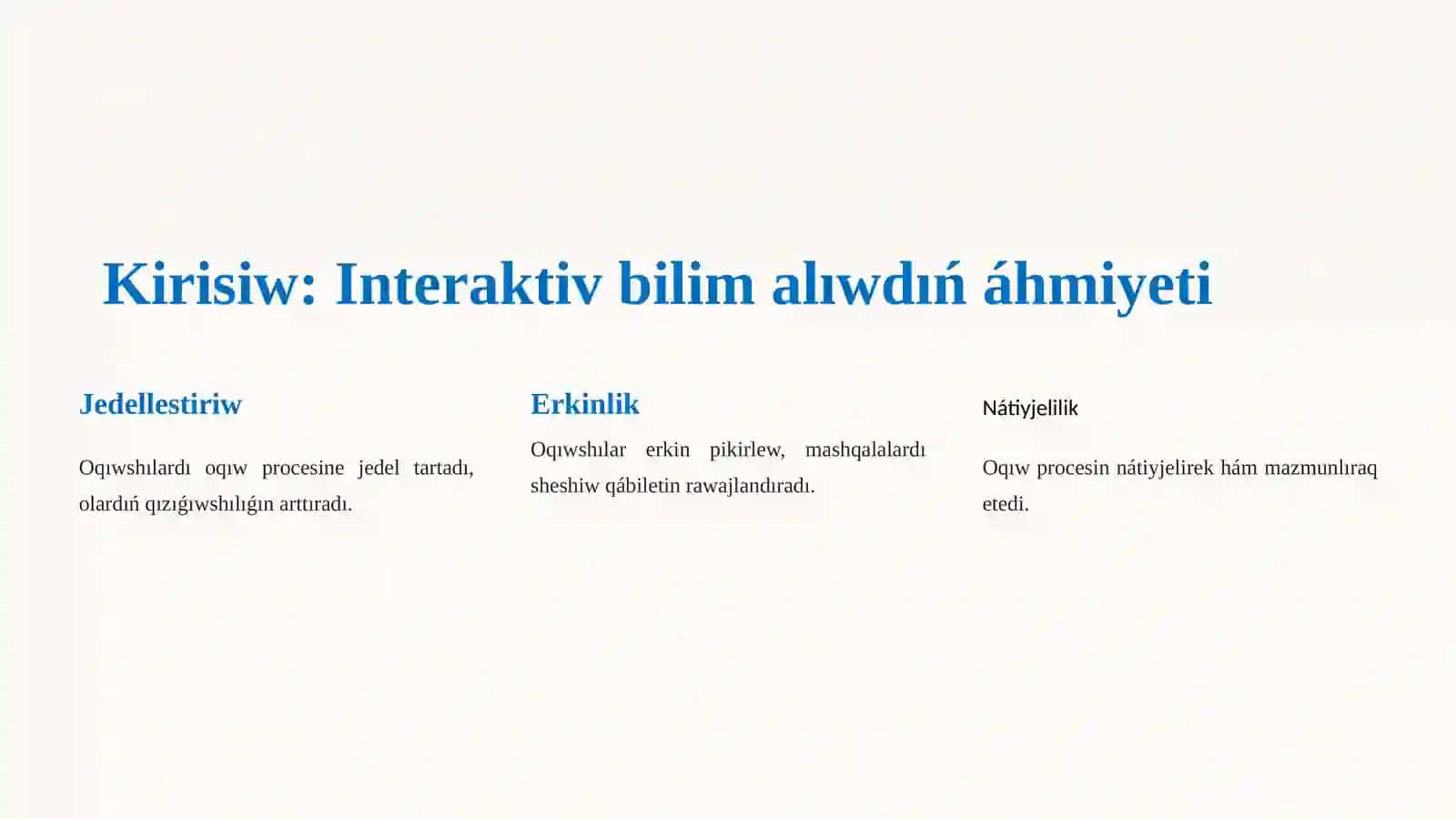 Kirisiw: Interaktiv bilim alıwdıń áhmiyeti

Jedellestiriw

Oqıwshılardı oqıw procesine jedel tartadı, olardıń qızıǵıwshılıǵın arttıradı.

Erkinlik

Oqıwshılar erkin pikirlew, mashqalalardı sheshiw qábiletin rawajlandıradı.

Nátiyjelilik

Oqıw procesin nátiyjelirek hám mazmunlıraq etedi.